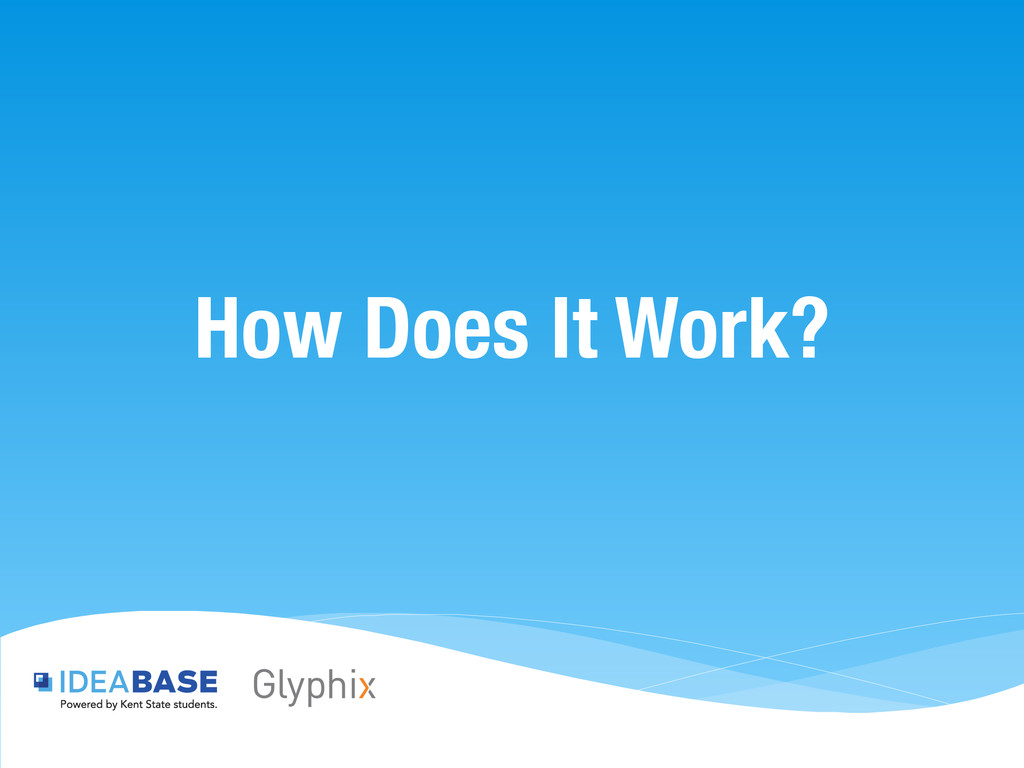 How Does It Work?

IDEABASE
Powered by Kent State students.

Glyphix